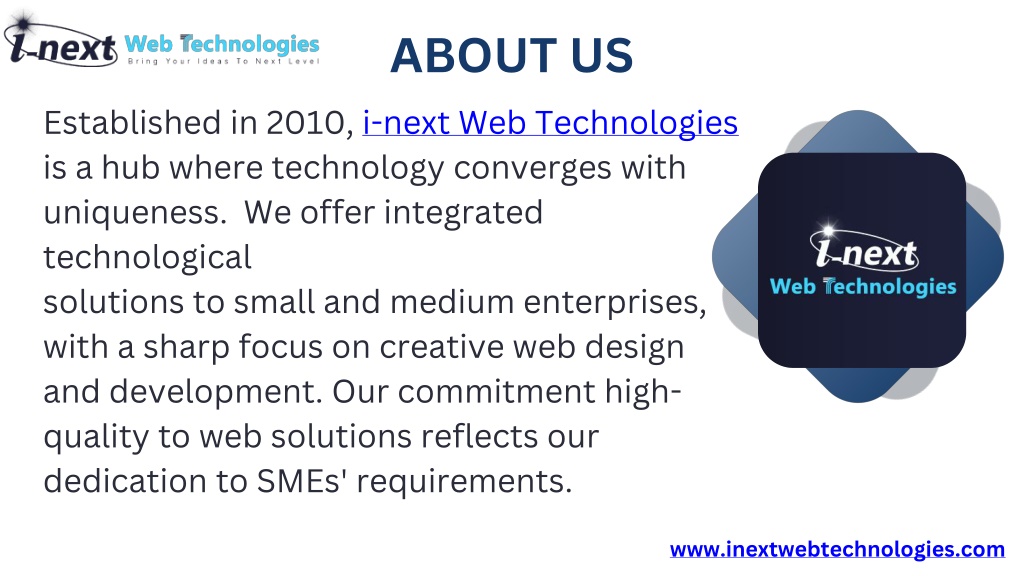 i-next Web Technologies
Bring Your Ideas To Next Level

ABOUT US

Established in 2010, i-next Web Technologies is a hub where technology converges with uniqueness.  We offer integrated technological
solutions to small and medium enterprises, with a sharp focus on creative web design and development. Our commitment high-quality to web solutions reflects our dedication to SMEs' requirements.

i-next
Web Technologies

www.inextwebtechnologies.com